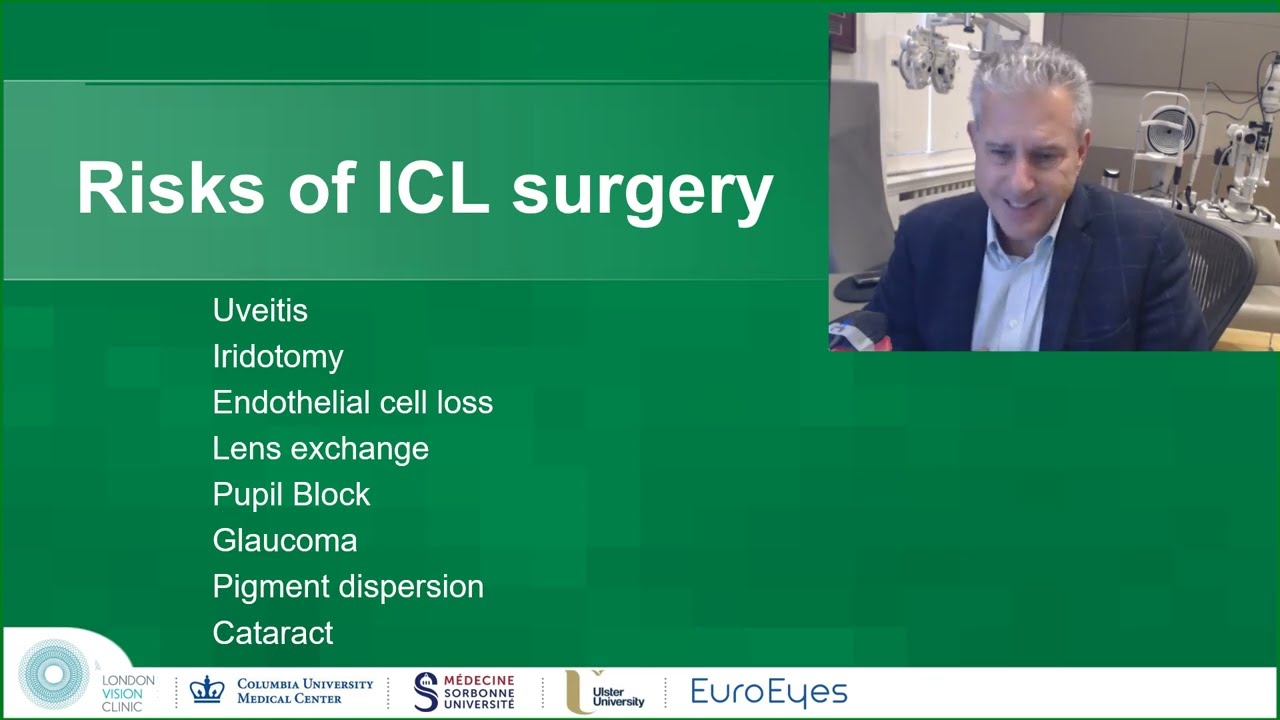 Risks of ICL surgery

Uveitis
Iridotomy
Endothelial cell loss
Lens exchange
Pupil Block
Glaucoma
Pigment dispersion
Cataract

LONDON VISION CLINIC
COLUMBIA UNIVERSITY MEDICAL CENTER
MÉDECINE SORBONNE UNIVERSITÉ
Ulster University
EuroEyes